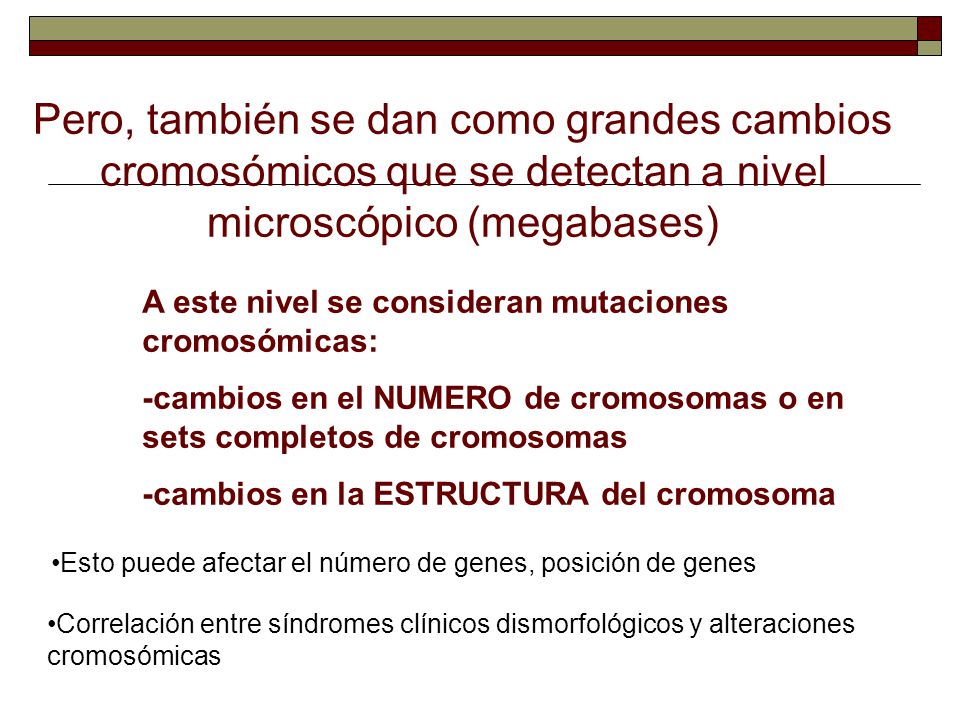 Pero, también se dan como grandes cambios cromosómicos que se detectan a nivel microscópico (megabases)

A este nivel se consideran mutaciones cromosómicas:

-cambios en el NUMERO de cromosomas o en sets completos de cromosomas

-cambios en la ESTRUCTURA del cromosoma

•Esto puede afectar el número de genes, posición de genes

•Correlación entre síndromes clínicos dismorfológicos y alteraciones cromosómicas